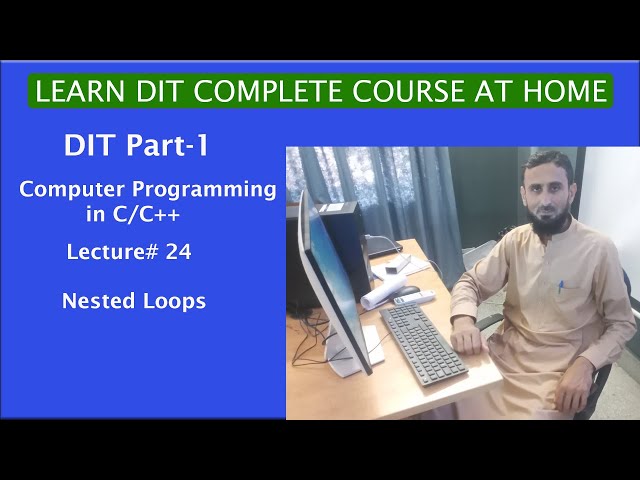 LEARN DIT COMPLETE COURSE AT HOME

DIT Part-1

Computer Programming in C/C++

Lecture# 24

Nested Loops